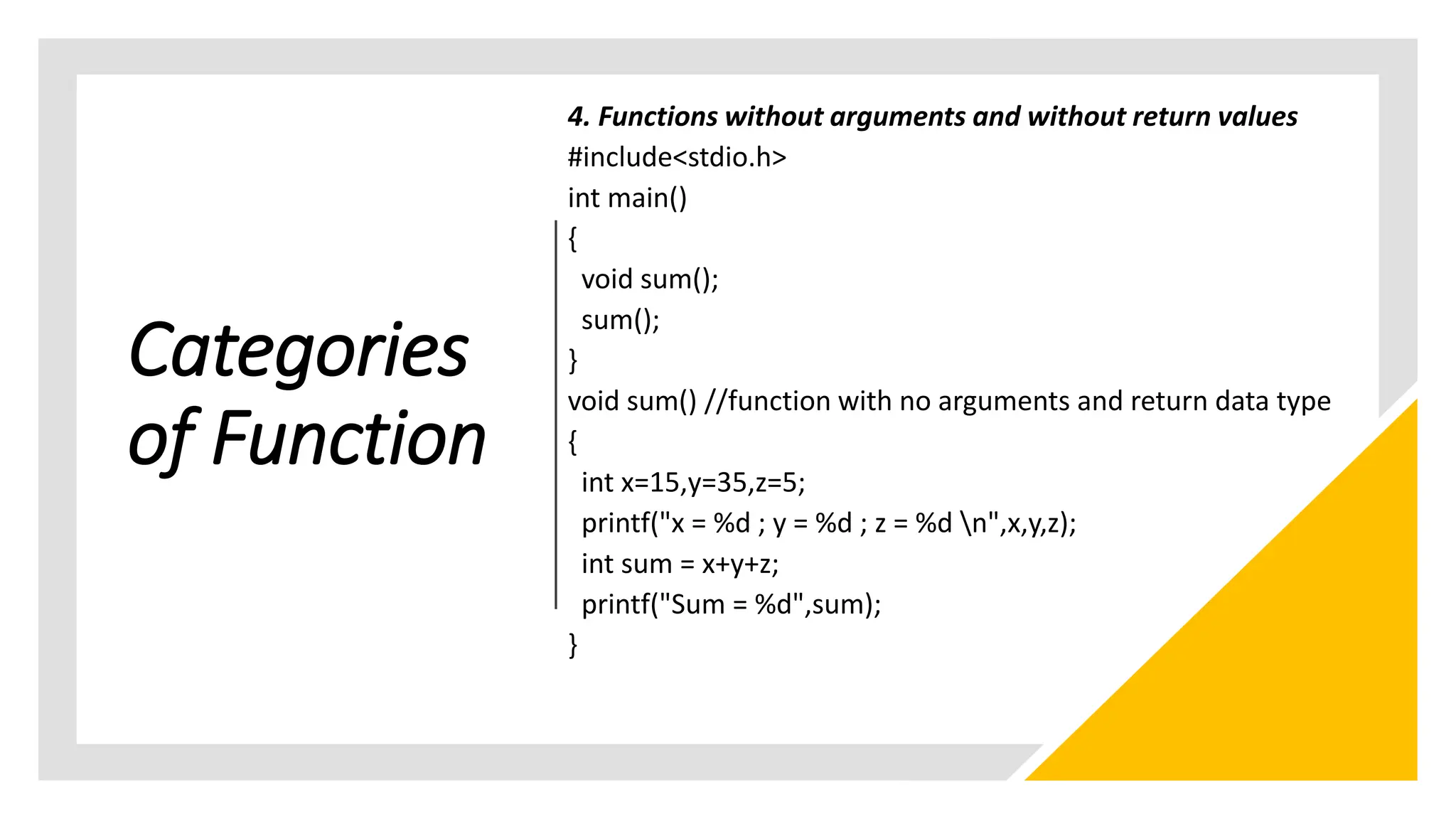 Categories of Function

4. Functions without arguments and without return values
#include<stdio.h>
int main()
{
void sum();
sum();
}
void sum() //function with no arguments and return data type
{
int x=15,y=35,z=5;
printf("x = %d ; y = %d ; z = %d \n",x,y,z);
int sum = x+y+z;
printf("Sum = %d",sum);
}